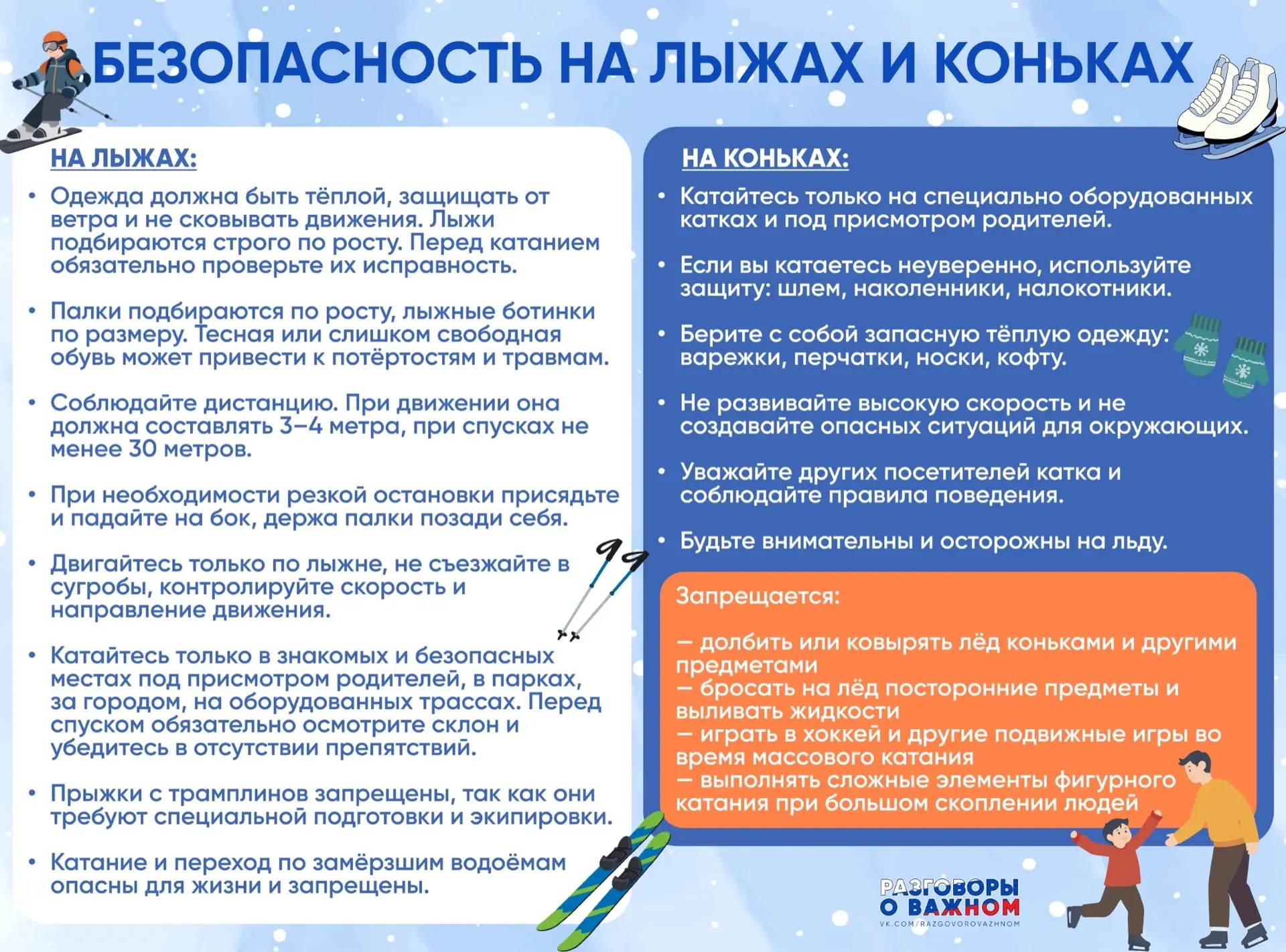 БЕЗОПАСНОСТЬ НА ЛЫЖАХ И КОНЬКАХ

НА ЛЫЖАХ:

• Одежда должна быть тёплой, защищать от ветра и не сковывать движения. Лыжи подбираются строго по росту. Перед катанием обязательно проверьте их исправность.

• Палки подбираются по росту, лыжные ботинки по размеру. Тесная или слишком свободная обувь может привести к потёртостям и травмам.

• Соблюдайте дистанцию. При движении она должна составлять 3–4 метра, при спусках не менее 30 метров.

• При необходимости резкой остановки присядьте и падайте на бок, держа палки позади себя.

• Двигайтесь только по лыжне, не съезжайте в сугробы, контролируйте скорость и направление движения.

• Катайтесь только в знакомых и безопасных местах под присмотром родителей, в парках, за городом, на оборудованных трассах. Перед спуском обязательно осмотрите склон и убедитесь в отсутствии препятствий.

• Прыжки с трамплинов запрещены, так как они требуют специальной подготовки и экипировки.

• Катание и переход по замёрзшим водоёмам опасны для жизни и запрещены.

НА КОНЬКАХ:

• Катайтесь только на специально оборудованных катках и под присмотром родителей.

• Если вы катаетесь неуверенно, используйте защиту: шлем, наколенники, налокотники.

• Берите с собой запасную тёплую одежду: варежки, перчатки, носки, кофту.

• Не развивайте высокую скорость и не создавайте опасных ситуаций для окружающих.

• Уважайте других посетителей катка и соблюдайте правила поведения.

• Будьте внимательны и осторожны на льду.

Запрещается:

— долбить или ковырять лёд коньками и другими предметами
— бросать на лёд посторонние предметы и выливать жидкости
— играть в хоккей и другие подвижные игры во время массового катания
— выполнять сложные элементы фигурного катания при большом скоплении людей

РАЗГОВОРЫ О ВАЖНОМ
VK.COM/RAZGOVOROVAZHNOM